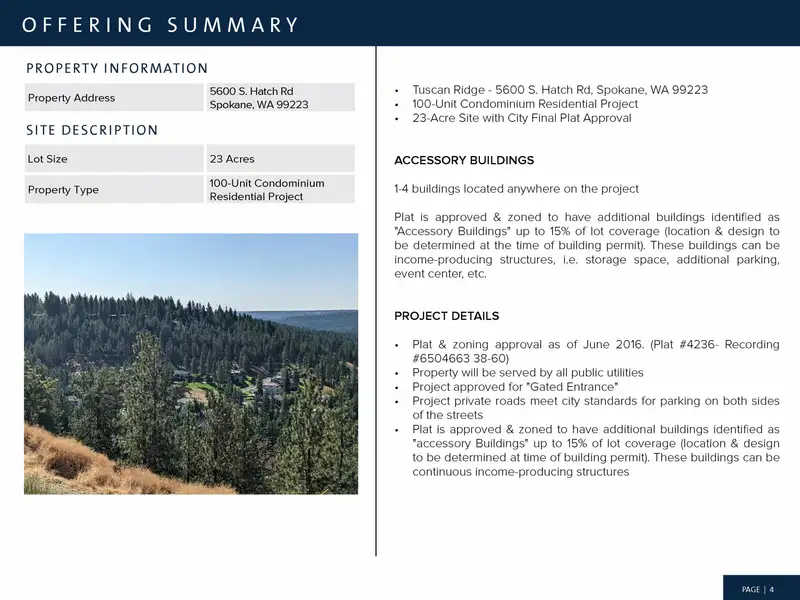 OFFERING SUMMARY

PROPERTY INFORMATION

| Property Address | 5600 S. Hatch Rd Spokane, WA 99223 |
|---|---|

SITE DESCRIPTION

| Lot Size | 23 Acres |
|---|---|
| Property Type | 100-Unit Condominium Residential Project |

• Tuscan Ridge - 5600 S. Hatch Rd, Spokane, WA 99223
• 100-Unit Condominium Residential Project
• 23-Acre Site with City Final Plat Approval

ACCESSORY BUILDINGS

1-4 buildings located anywhere on the project

Plat is approved & zoned to have additional buildings identified as "Accessory Buildings" up to 15% of lot coverage (location & design to be determined at the time of building permit). These buildings can be income-producing structures, i.e. storage space, additional parking, event center, etc.

PROJECT DETAILS

• Plat & zoning approval as of June 2016. (Plat #4236- Recording #6504663 38-60)
• Property will be served by all public utilities
• Project approved for "Gated Entrance"
• Project private roads meet city standards for parking on both sides of the streets
• Plat is approved & zoned to have additional buildings identified as "accessory Buildings" up to 15% of lot coverage (location & design to be determined at time of building permit). These buildings can be continuous income-producing structures

PAGE | 4